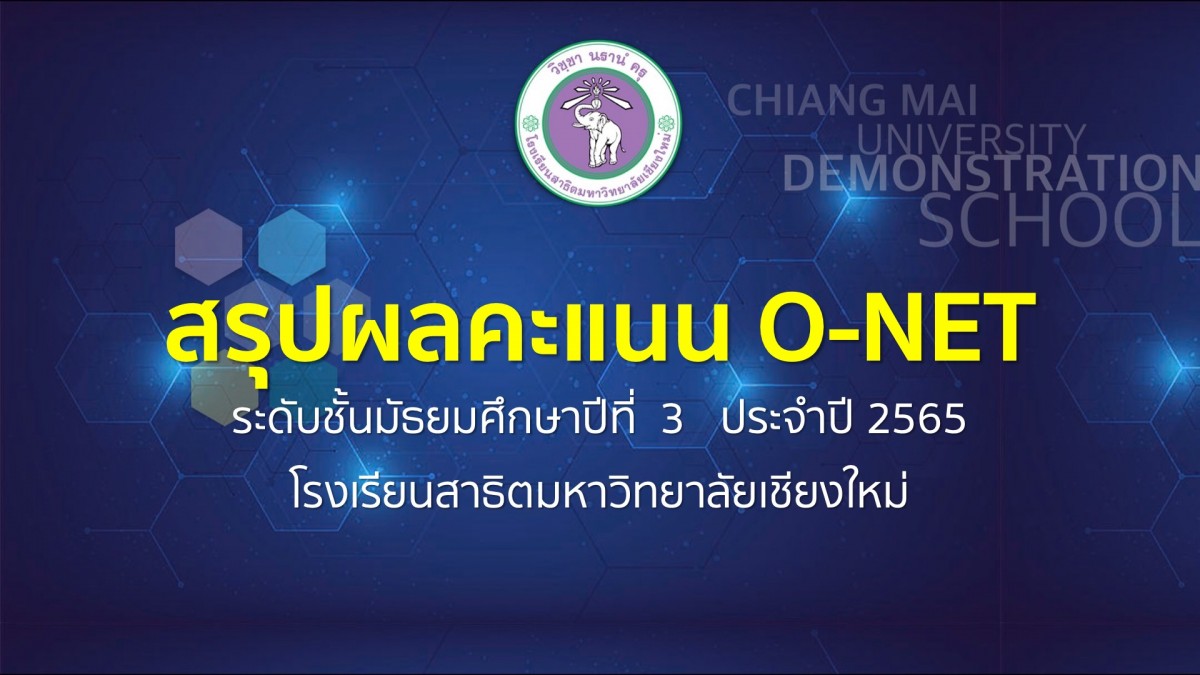 วิชฺชา นรานํ ครุ

โรงเรียนสาธิตมหาวิทยาลัยเชียงใหม่

CHIANG MAI UNIVERSITY DEMONSTRATION SCHOOL

สรุปผลคะแนน O-NET

ระดับชั้นมัธยมศึกษาปีที่ 3 ประจำปี 2565

โรงเรียนสาธิตมหาวิทยาลัยเชียงใหม่